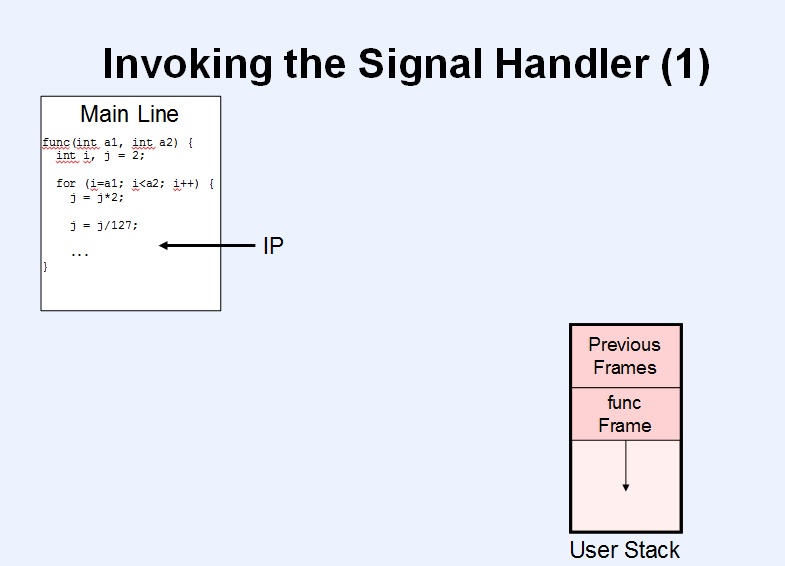 Invoking the Signal Handler (1)

Main Line

func(int a1, int a2) {
  int i, j = 2;

  for (i=a1; i<a2; i++) {
    j = j*2;

    j = j/127;

    …
}

IP

Previous Frames

func Frame

User Stack